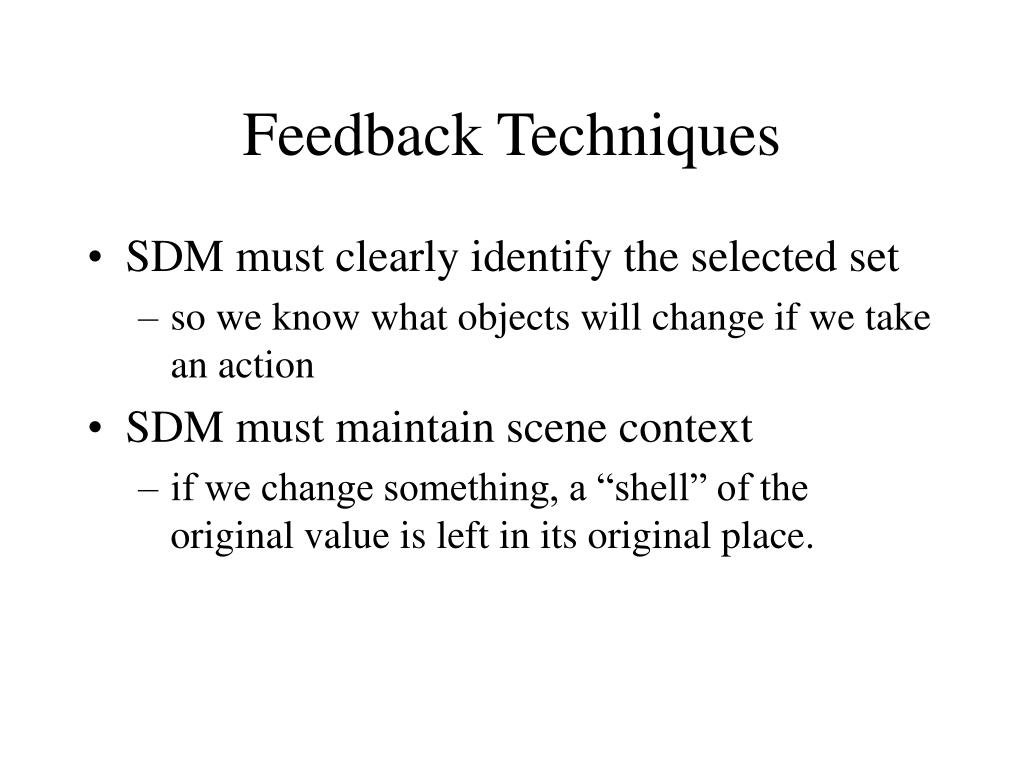 Feedback Techniques

• SDM must clearly identify the selected set
– so we know what objects will change if we take an action

• SDM must maintain scene context
– if we change something, a “shell” of the original value is left in its original place.